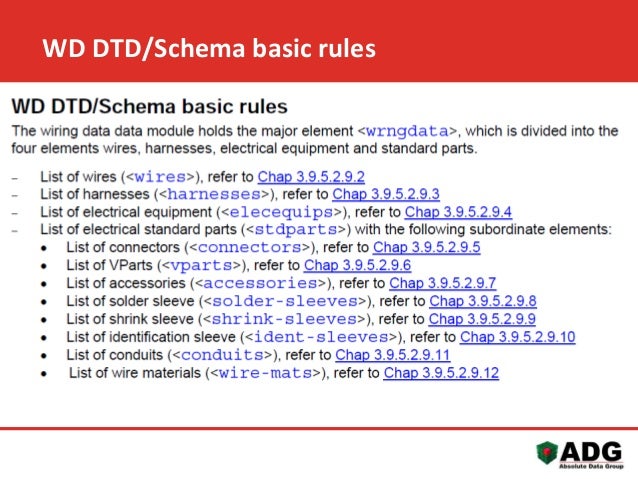 WD DTD/Schema basic rules

WD DTD/Schema basic rules

The wiring data data module holds the major element <wrngdata>, which is divided into the four elements wires, harnesses, electrical equipment and standard parts.

– List of wires (<wires>), refer to Chap 3.9.5.2.9.2
– List of harnesses (<harnesses>), refer to Chap 3.9.5.2.9.3
– List of electrical equipment (<elecequips>), refer to Chap 3.9.5.2.9.4
– List of electrical standard parts (<stdparts>) with the following subordinate elements:
• List of connectors (<connectors>), refer to Chap 3.9.5.2.9.5
• List of VParts (<vparts>), refer to Chap 3.9.5.2.9.6
• List of accessories (<accessories>), refer to Chap 3.9.5.2.9.7
• List of solder sleeve (<solder-sleeves>), refer to Chap 3.9.5.2.9.8
• List of shrink sleeve (<shrink-sleeves>), refer to Chap 3.9.5.2.9.9
• List of identification sleeve (<ident-sleeves>), refer to Chap 3.9.5.2.9.10
• List of conduits (<conduits>), refer to Chap 3.9.5.2.9.11
• List of wire materials (<wire-mats>), refer to Chap 3.9.5.2.9.12

ADG
Absolute Data Group